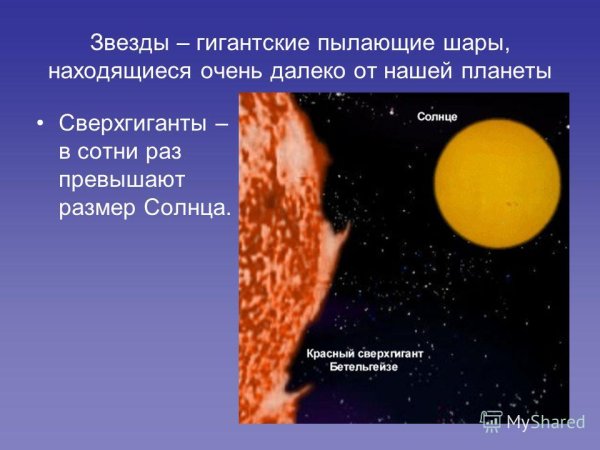 Звезды – гигантские пылающие шары, находящиеся очень далеко от нашей планеты

• Сверхгиганты – в сотни раз превышают размер Солнца.

Солнце

Красный сверхгигант Бетельгейзе

MyShared